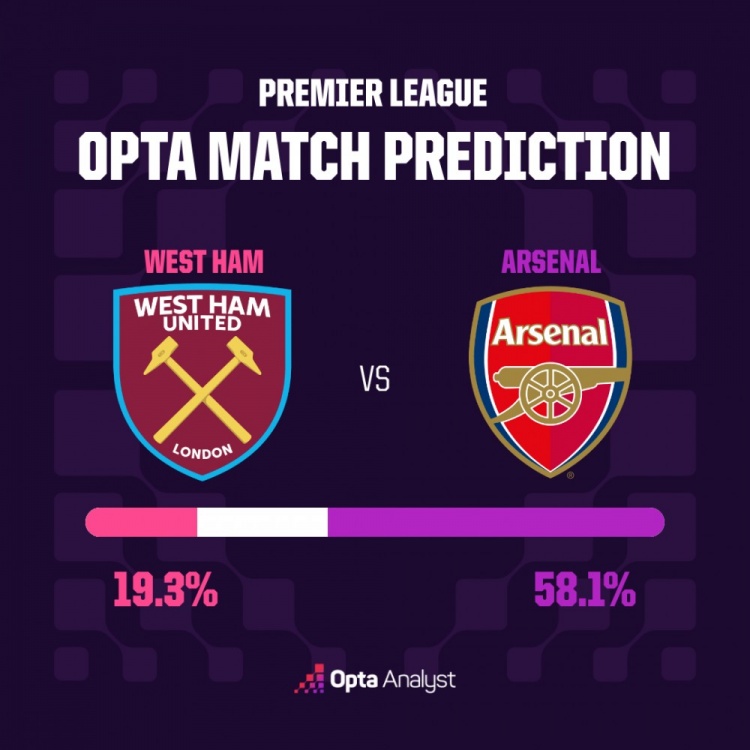 PREMIER LEAGUE
OPTA MATCH PREDICTION

WEST HAM

WEST HAM UNITED
LONDON

VS

ARSENAL

Arsenal

19.3%

58.1%

Opta Analyst